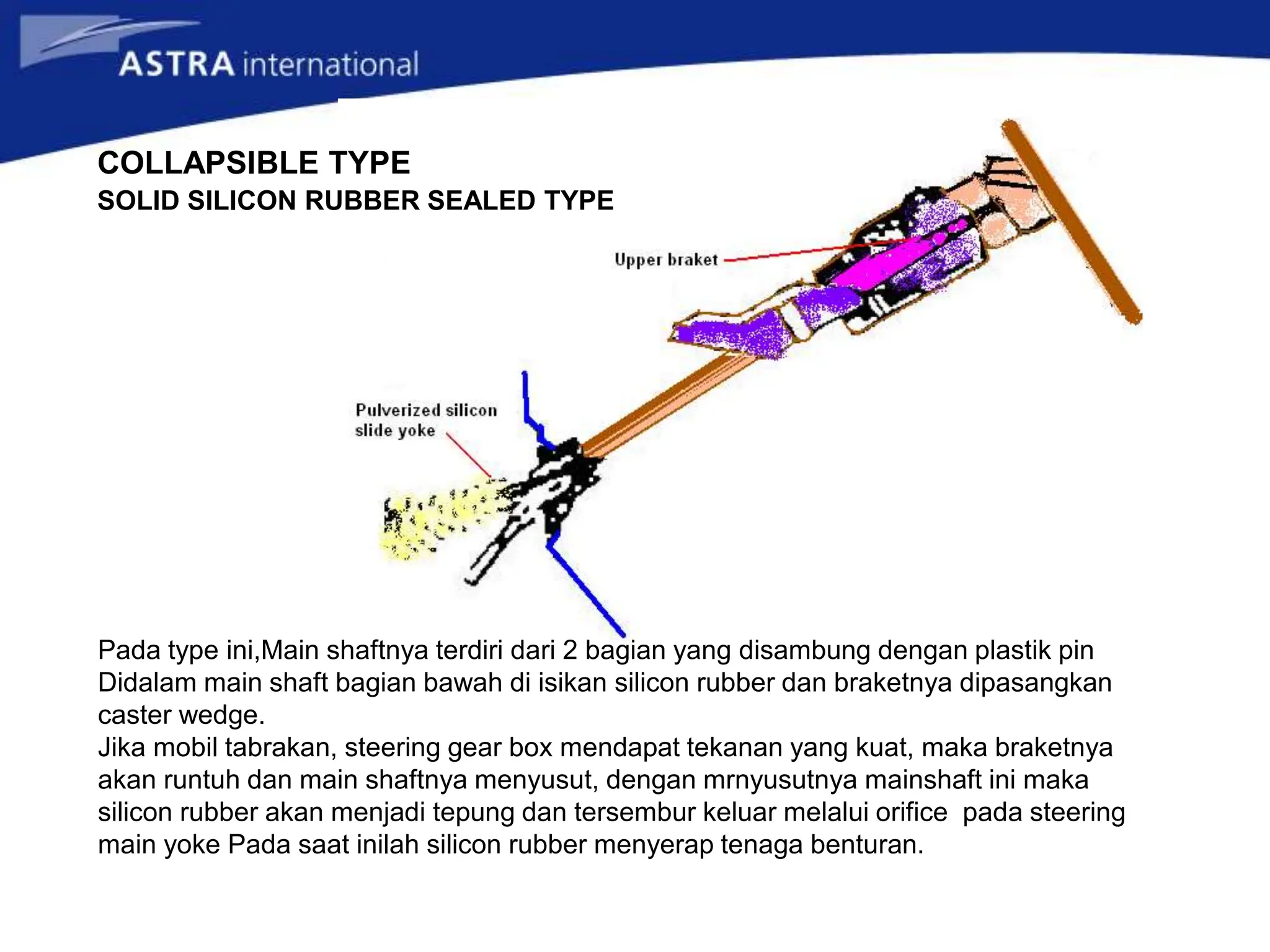 ASTRA international

COLLAPSIBLE TYPE
SOLID SILICON RUBBER SEALED TYPE

Upper braket

Pulverized silicon slide yoke

Pada type ini,Main shaftnya terdiri dari 2 bagian yang disambung dengan plastik pin Didalam main shaft bagian bawah di isikan silicon rubber dan braketnya dipasangkan caster wedge.
Jika mobil tabrakan, steering gear box mendapat tekanan yang kuat, maka braketnya akan runtuh dan main shaftnya menyusut, dengan mrnyusutnya mainshaft ini maka silicon rubber akan menjadi tepung dan tersembur keluar melalui orifice pada steering main yoke Pada saat inilah silicon rubber menyerap tenaga benturan.